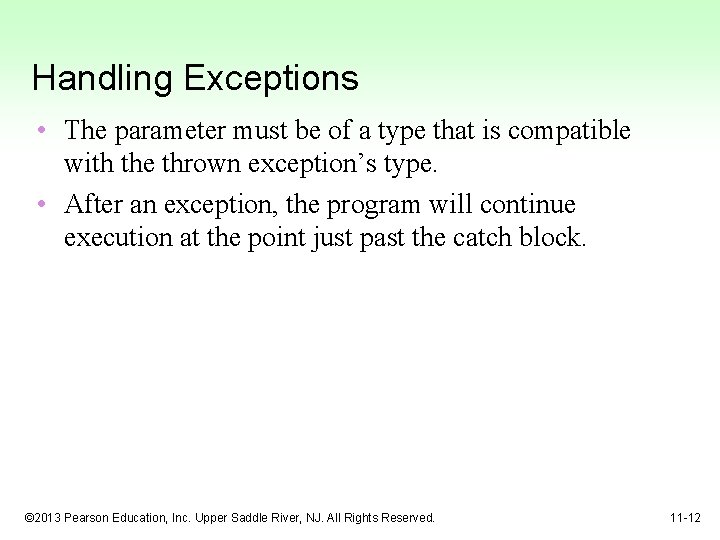 Handling Exceptions

• The parameter must be of a type that is compatible with the thrown exception’s type.

• After an exception, the program will continue execution at the point just past the catch block.

©2013 Pearson Education, Inc. Upper Saddle River, NJ. All Rights Reserved.

11-12